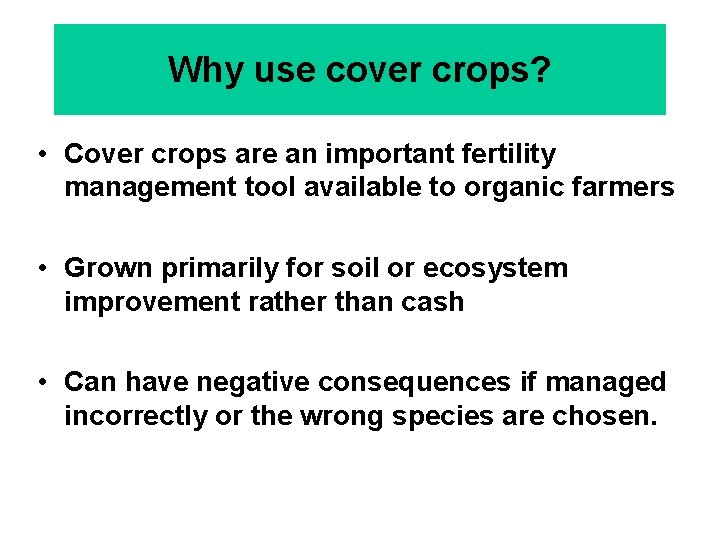 Why use cover crops?

• Cover crops are an important fertility management tool available to organic farmers

• Grown primarily for soil or ecosystem improvement rather than cash

• Can have negative consequences if managed incorrectly or the wrong species are chosen.